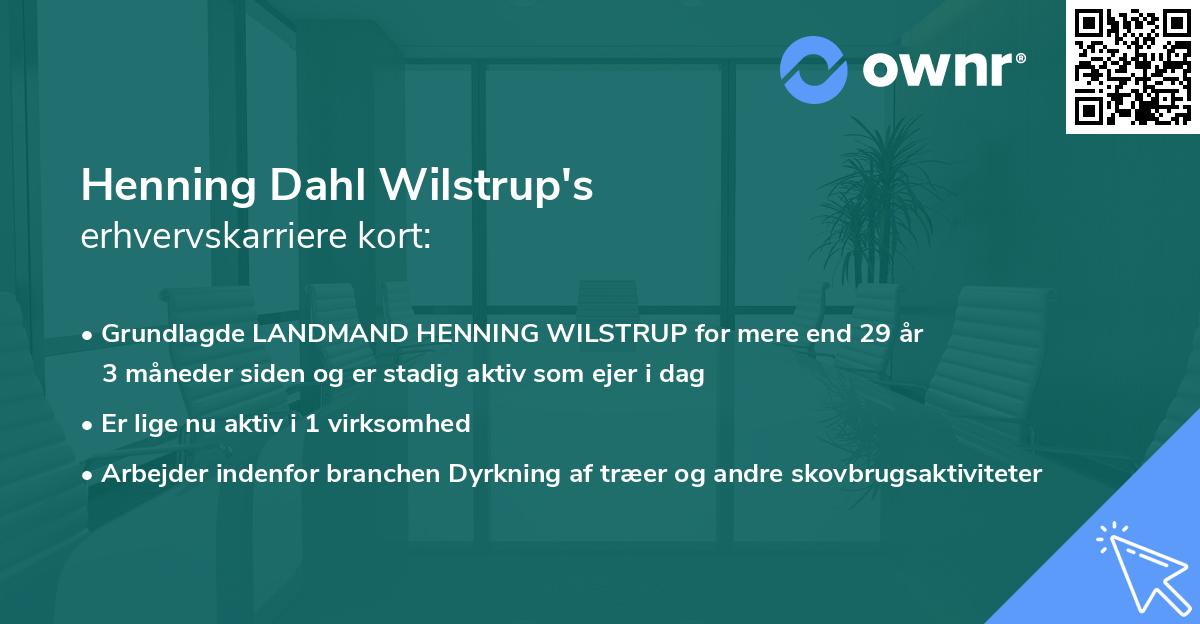 ownr®

Henning Dahl Wilstrup's
erhvervskarriere kort:

• Grundlagde LANDMAND HENNING WILSTRUP for mere end 29 år 3 måneder siden og er stadig aktiv som ejer i dag
• Er lige nu aktiv i 1 virksomhed
• Arbejder indenfor branchen Dyrkning af træer og andre skovbrugsaktiviteter